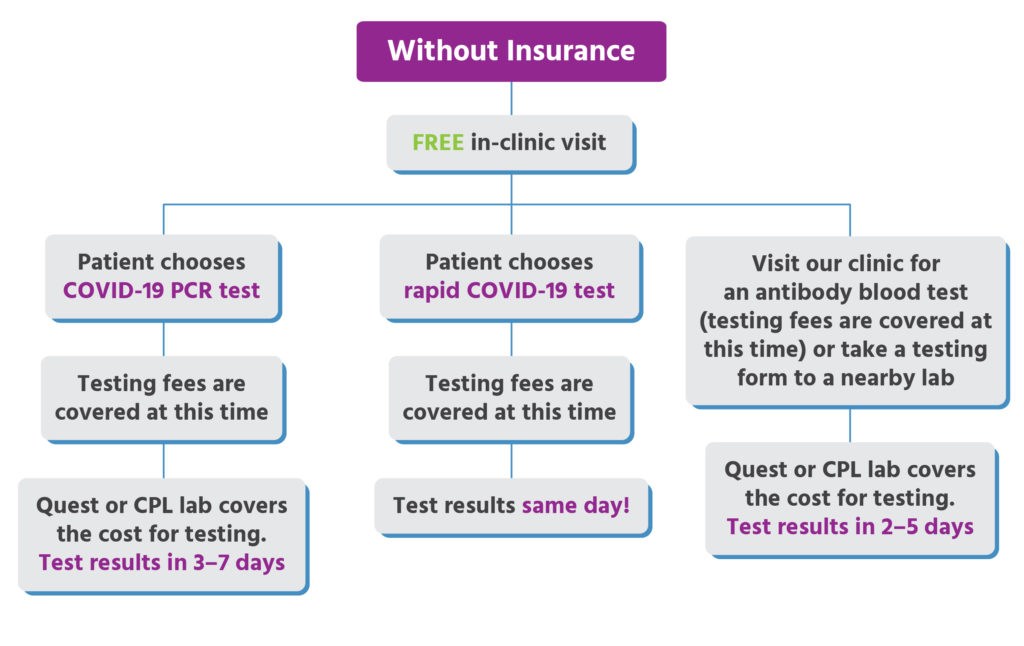 Without Insurance

FREE in-clinic visit

Patient chooses COVID-19 PCR test

Testing fees are covered at this time

Quest or CPL lab covers the cost for testing. Test results in 3–7 days

Patient chooses rapid COVID-19 test

Testing fees are covered at this time

Test results same day!

Visit our clinic for an antibody blood test (testing fees are covered at this time) or take a testing form to a nearby lab

Quest or CPL lab covers the cost for testing. Test results in 2–5 days